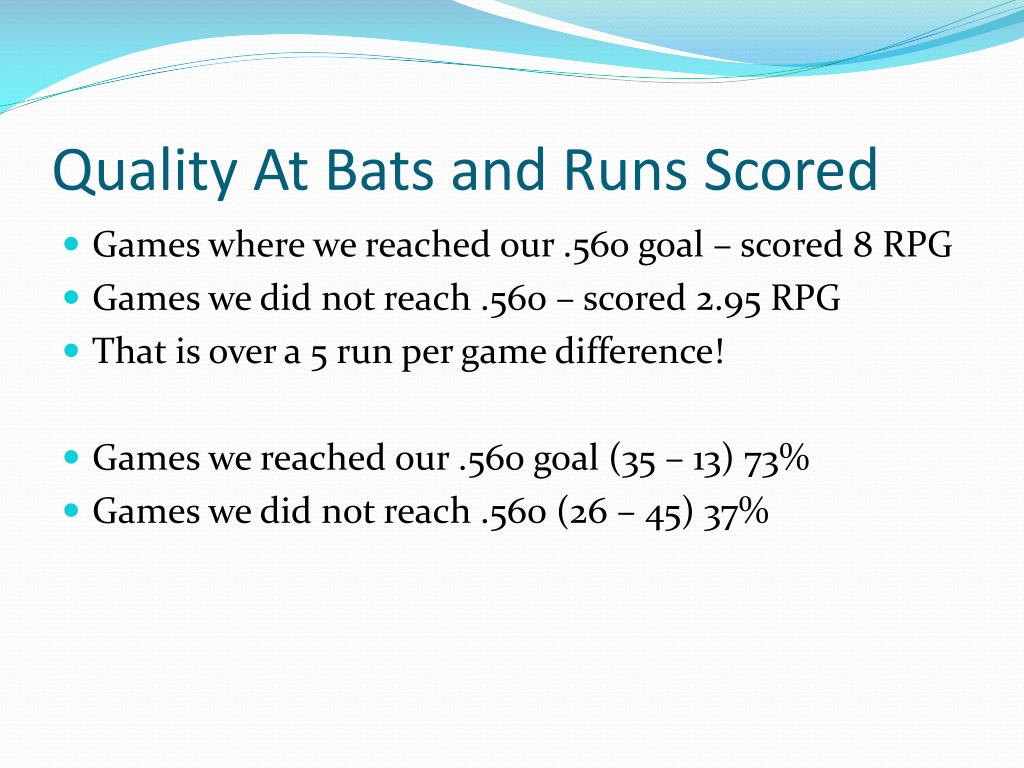 Quality At Bats and Runs Scored

- Games where we reached our .560 goal – scored 8 RPG
- Games we did not reach .560 – scored 2.95 RPG
- That is over a 5 run per game difference!

- Games we reached our .560 goal (35 – 13) 73%
- Games we did not reach .560 (26 – 45) 37%